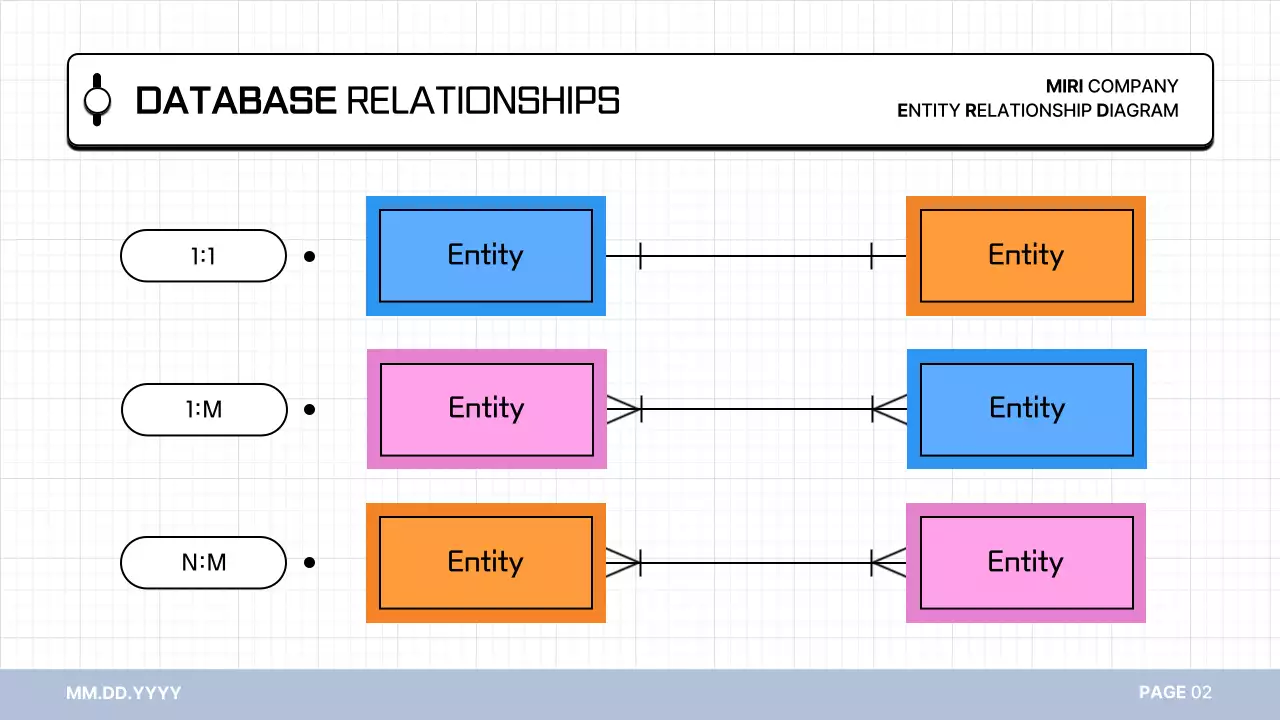 DATABASE RELATIONSHIPS

MIRI COMPANY
ENTITY RELATIONSHIP DIAGRAM

1:1
Entity
Entity

1:M
Entity
Entity

N:M
Entity
Entity

MM.DD.YYYY

PAGE 02